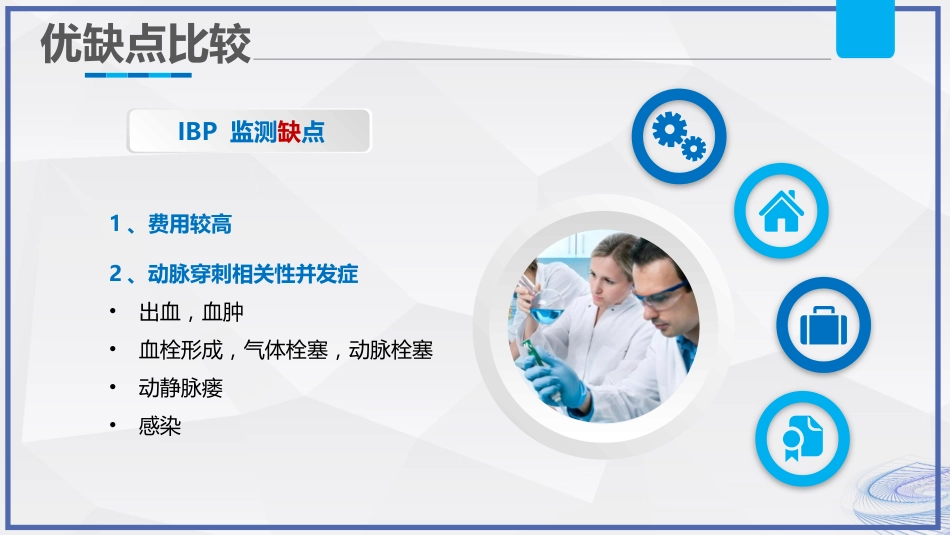 优缺点比较

IBP 监测缺点

1、费用较高

2、动脉穿刺相关性并发症

• 出血，血肿
• 血栓形成，气体栓塞，动脉栓塞
• 动静脉瘘
• 感染